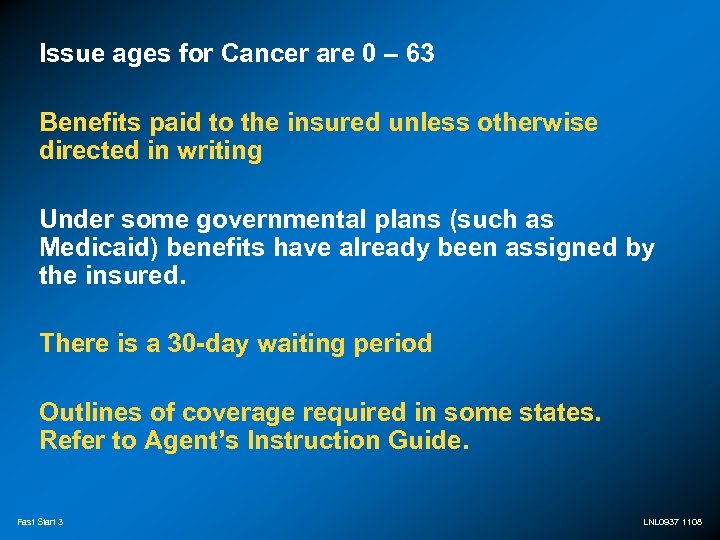 Issue ages for Cancer are 0 – 63

Benefits paid to the insured unless otherwise directed in writing

Under some governmental plans (such as Medicaid) benefits have already been assigned by the insured.

There is a 30-day waiting period

Outlines of coverage required in some states. Refer to Agent's Instruction Guide.

Fast Start 3

LNL0937 1108